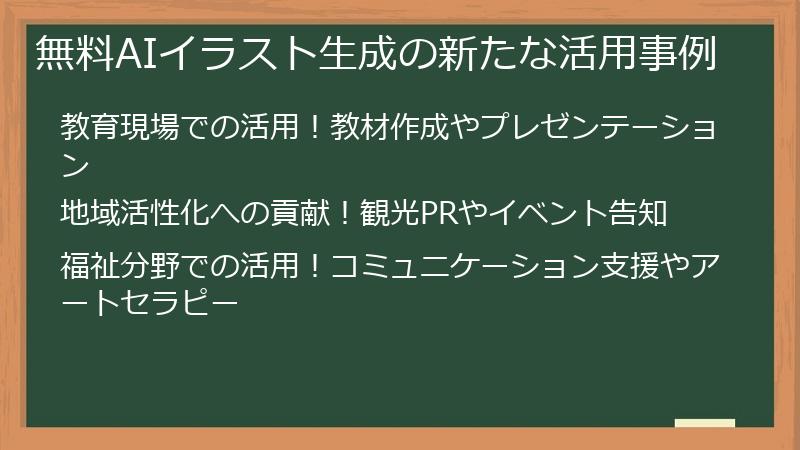 無料AIイラスト生成の新たな活用事例

教育現場での活用！教材作成やプレゼンテーション

地域活性化への貢献！観光PRやイベント告知

福祉分野での活用！コミュニケーション支援やアートセラピー